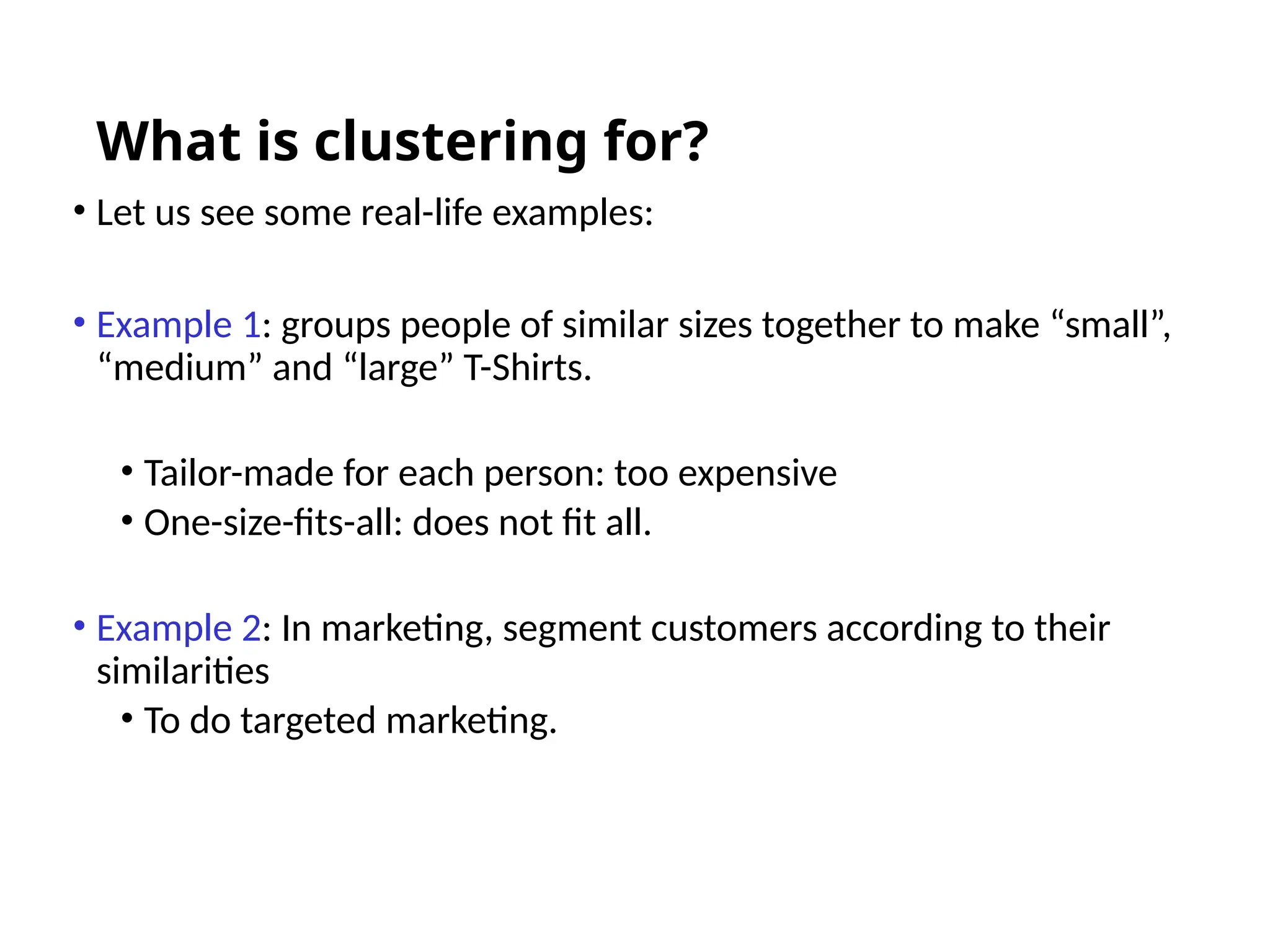 What is clustering for?

• Let us see some real-life examples:

• Example 1: groups people of similar sizes together to make “small”, “medium” and “large” T-Shirts.

• Tailor-made for each person: too expensive
• One-size-fits-all: does not fit all.

• Example 2: In marketing, segment customers according to their similarities
• To do targeted marketing.